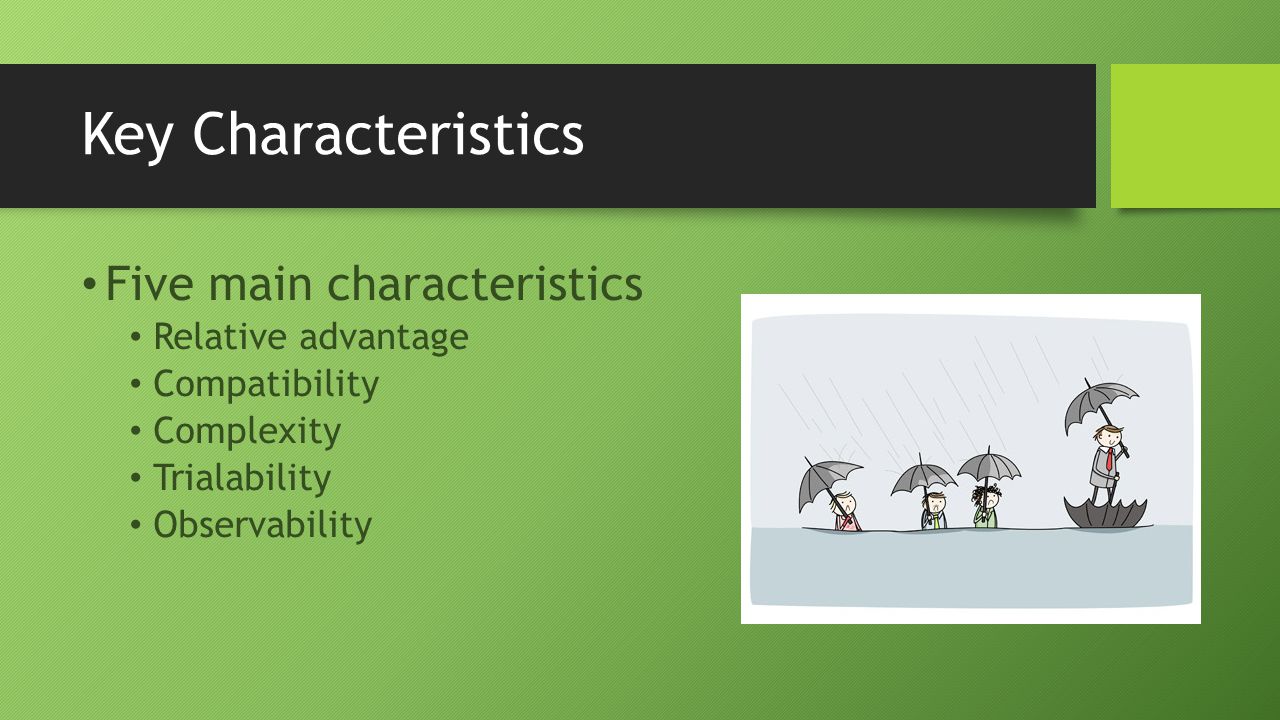 Key Characteristics

• Five main characteristics
  • Relative advantage
  • Compatibility
  • Complexity
  • Trialability
  • Observability